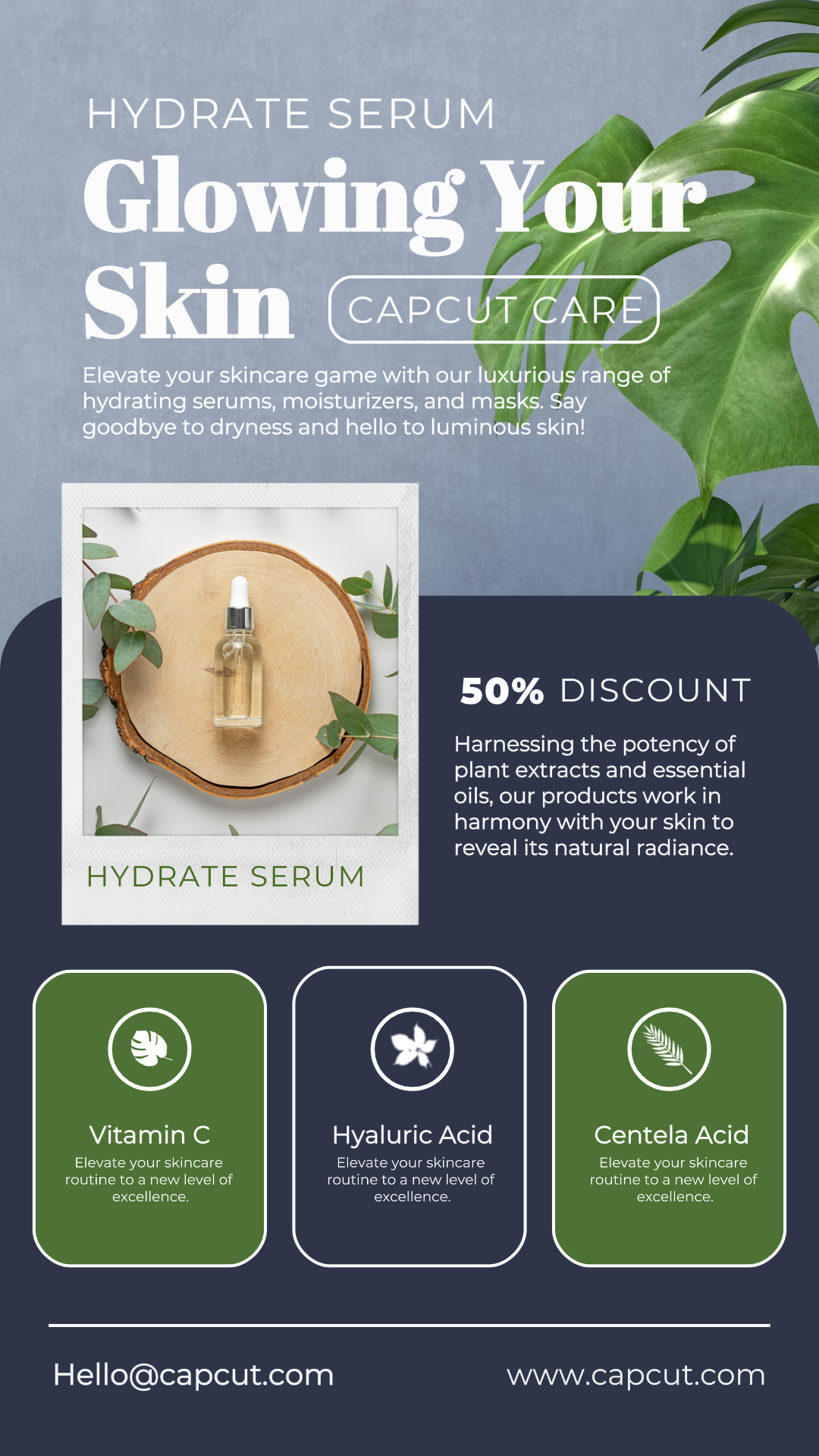 HYDRATE SERUM

Glowing Your Skin

CAPCUT CARE

Elevate your skincare game with our luxurious range of hydrating serums, moisturizers, and masks. Say goodbye to dryness and hello to luminous skin!

HYDRATE SERUM

50% DISCOUNT

Harnessing the potency of plant extracts and essential oils, our products work in harmony with your skin to reveal its natural radiance.

Vitamin C
Elevate your skincare routine to a new level of excellence.

Hyaluric Acid
Elevate your skincare routine to a new level of excellence.

Centela Acid
Elevate your skincare routine to a new level of excellence.

Hello@capcut.com

www.capcut.com